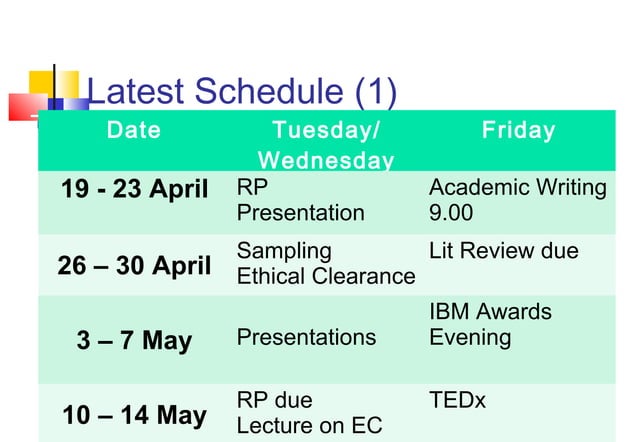 Latest Schedule (1)

| Date | Tuesday/ Wednesday | Friday |
|---|---|---|
| 19 - 23 April | RP Presentation | Academic Writing 9.00 |
| 26 – 30 April | Sampling Ethical Clearance | Lit Review due |
| 3 – 7 May | Presentations | IBM Awards Evening |
| 10 – 14 May | RP due Lecture on EC | TEDx |